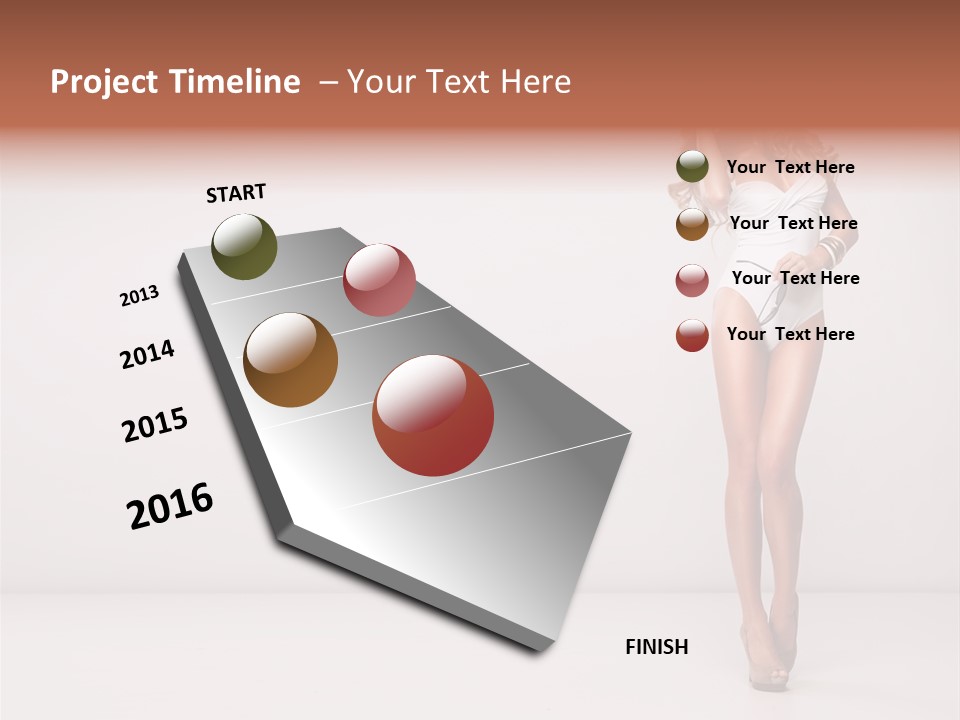 Project Timeline – Your Text Here

START

2013

2014

2015

2016

FINISH

Your Text Here

Your Text Here

Your Text Here

Your Text Here